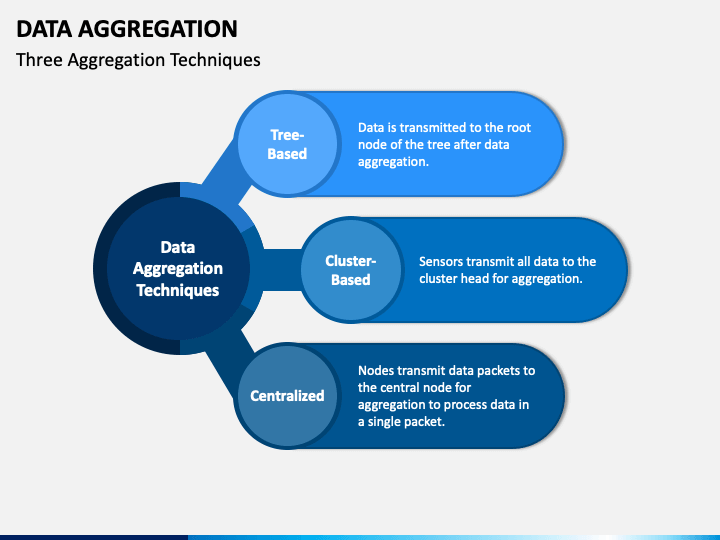 DATA AGGREGATION

Three Aggregation Techniques

Data Aggregation Techniques

Tree-Based

Data is transmitted to the root node of the tree after data aggregation.

Cluster-Based

Sensors transmit all data to the cluster head for aggregation.

Centralized

Nodes transmit data packets to the central node for aggregation to process data in a single packet.